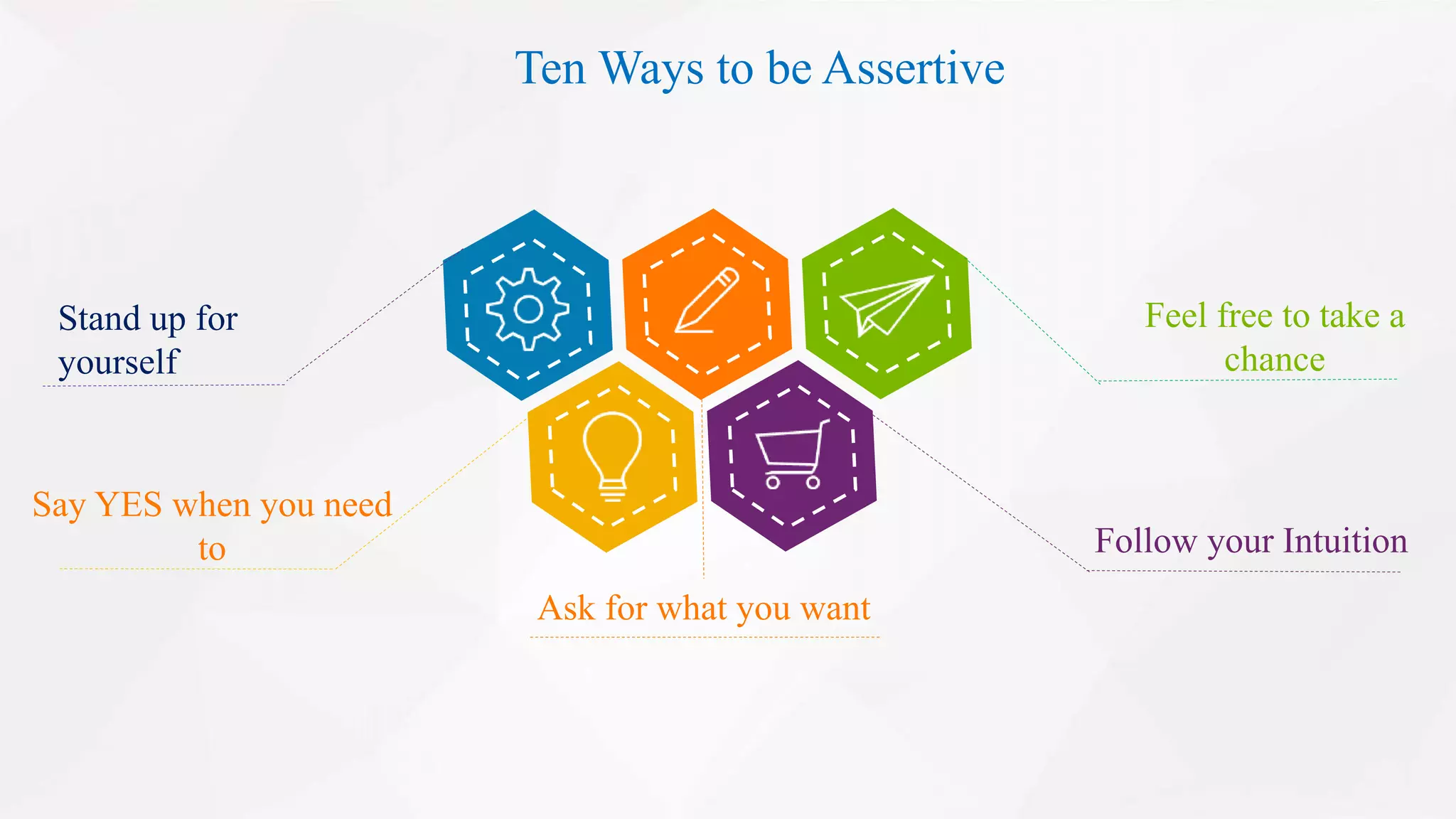 Ten Ways to be Assertive

Stand up for yourself

Say YES when you need to

Ask for what you want

Feel free to take a chance

Follow your Intuition